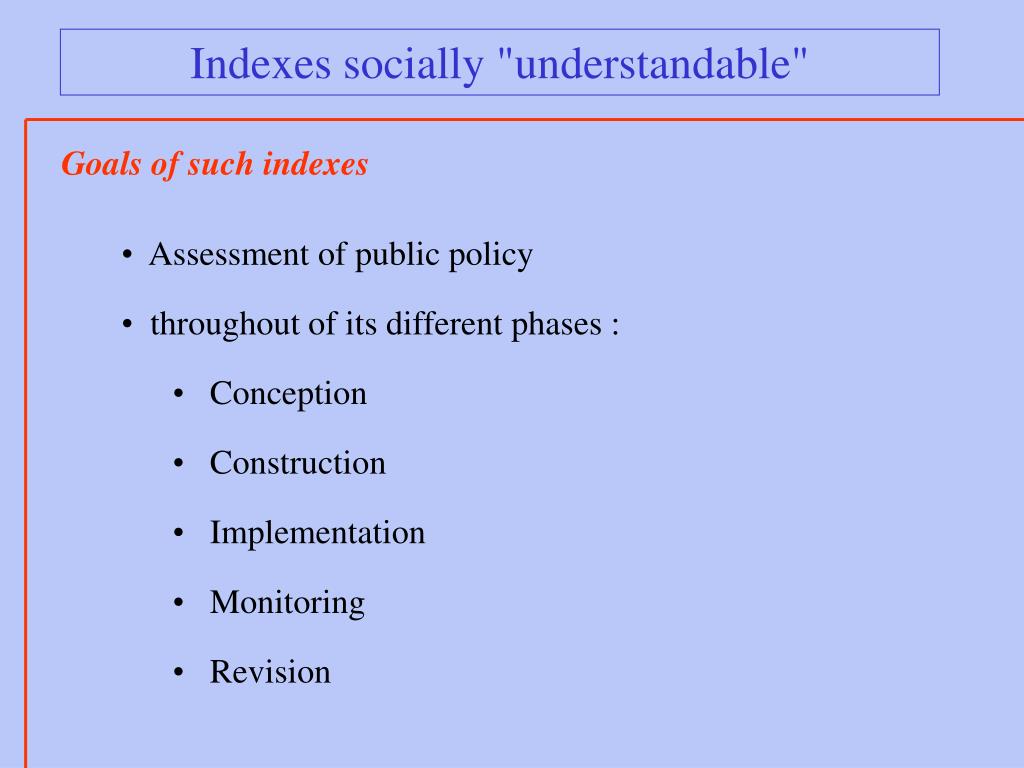 Indexes socially "understandable"

Goals of such indexes

• Assessment of public policy
• throughout of its different phases :
  • Conception
  • Construction
  • Implementation
  • Monitoring
  • Revision